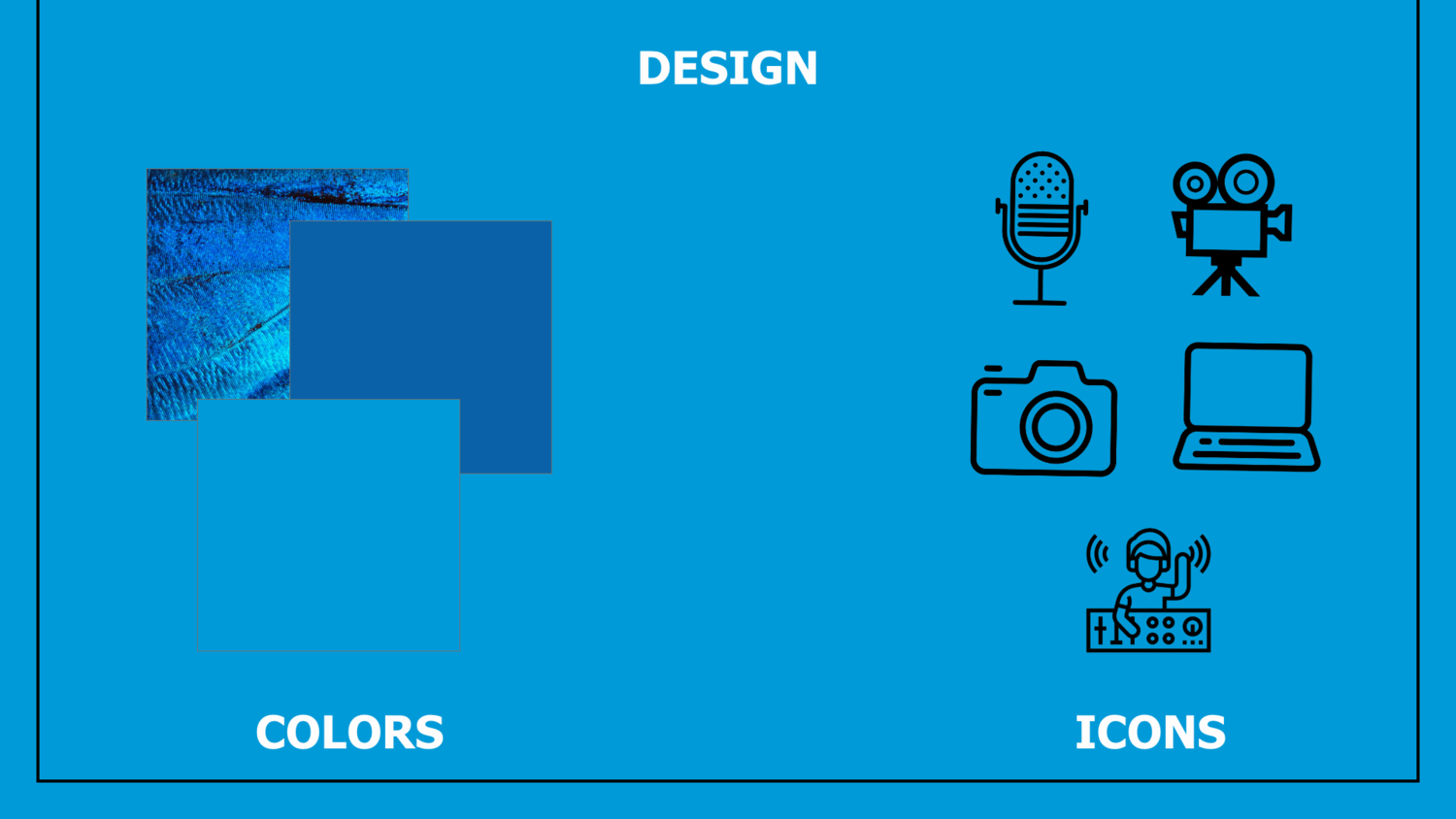 DESIGN

COLORS

ICONS